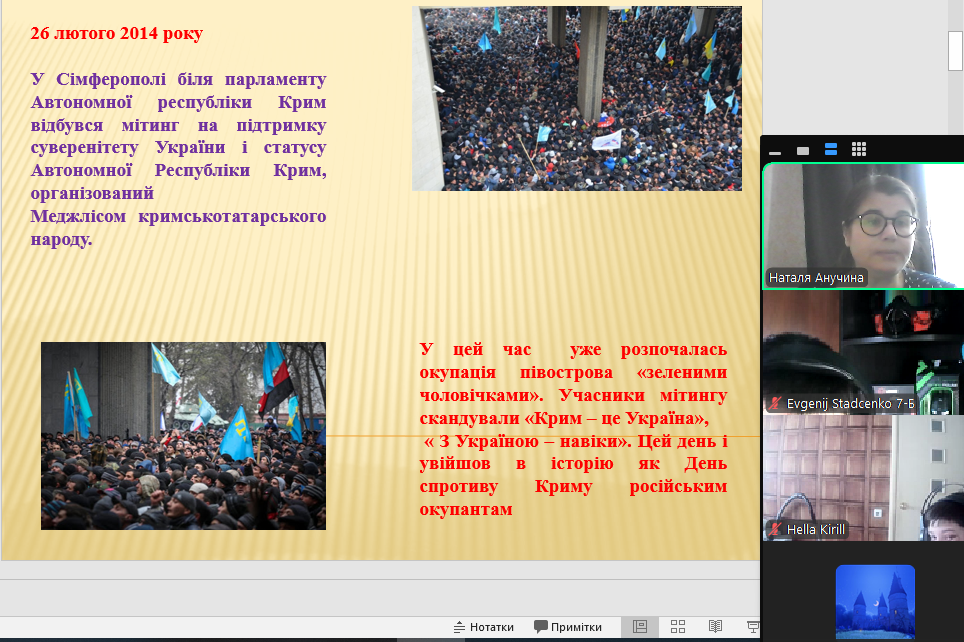 26 лютого 2014 року

У Сімферополі біля парламенту Автономної республіки Крим відбувся мітинг на підтримку суверенітету України і статусу Автономної Республіки Крим, організований Меджлісом кримськотатарського народу.

У цей час уже розпочалась окупація півострова «зеленими чоловічками». Учасники мітингу скандували «Крим – це Україна», « З Україною – навіки». Цей день і увійшов в історію як День спротиву Криму російським окупантам

Наталя Анучина

Evgenij Stadcenko 7-Б

Hella Kirill

Нотатки

Примітки